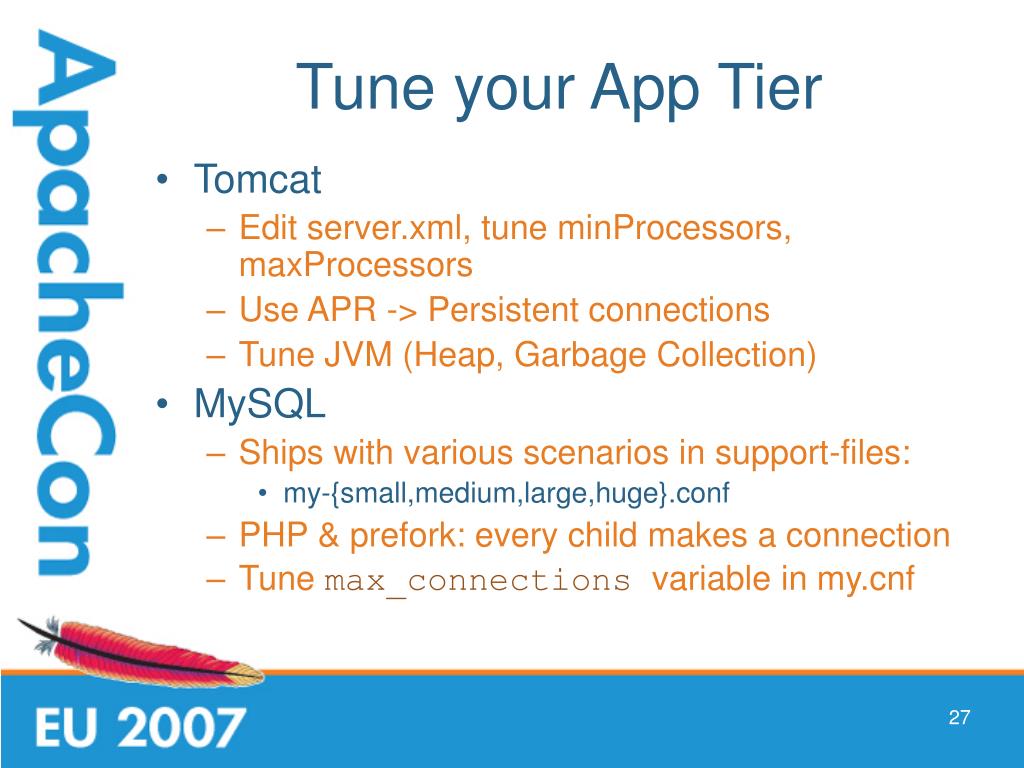 ApacheCon

Tune your App Tier

• Tomcat
– Edit server.xml, tune minProcessors, maxProcessors
– Use APR -> Persistent connections
– Tune JVM (Heap, Garbage Collection)
• MySQL
– Ships with various scenarios in support-files:
• my-{small,medium,large,huge}.conf
– PHP & prefork: every child makes a connection
– Tune max_connections variable in my.cnf

EU 2007

27